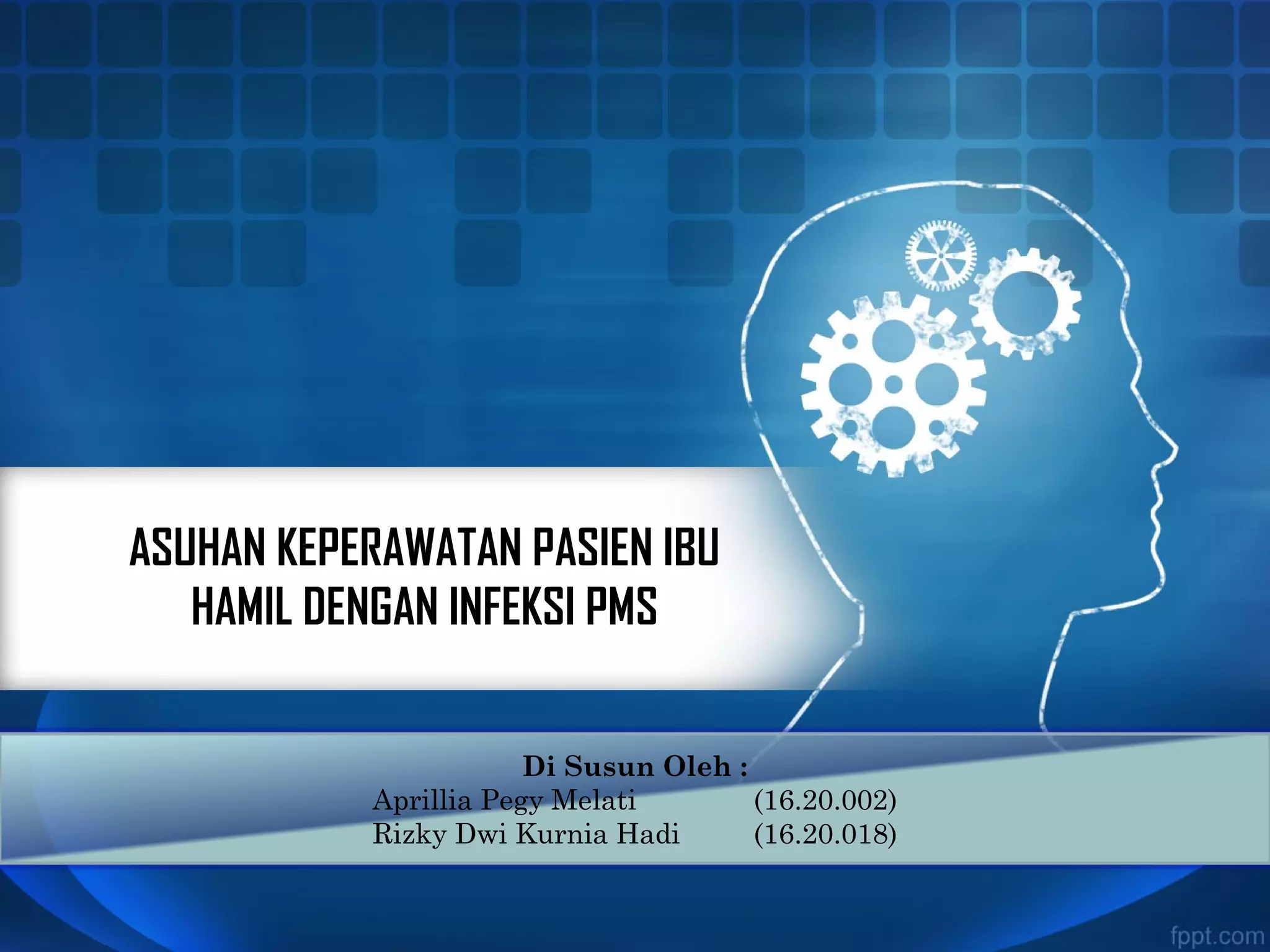 ASUHAN KEPERAWATAN PASIEN IBU HAMIL DENGAN INFEKSI PMS

Di Susun Oleh :
Aprillia Pegy Melati (16.20.002)
Rizky Dwi Kurnia Hadi (16.20.018)

fppt.com